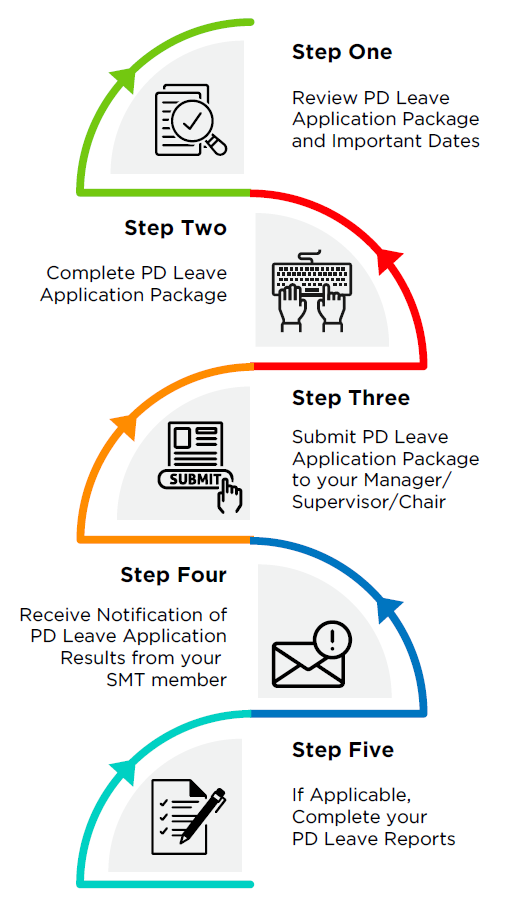 Step One

Review PD Leave Application Package and Important Dates

Step Two

Complete PD Leave Application Package

Step Three

SUBMIT

Submit PD Leave Application Package to your Manager/ Supervisor/Chair

Step Four

Receive Notification of PD Leave Application Results from your SMT member

Step Five

If Applicable, Complete your PD Leave Reports